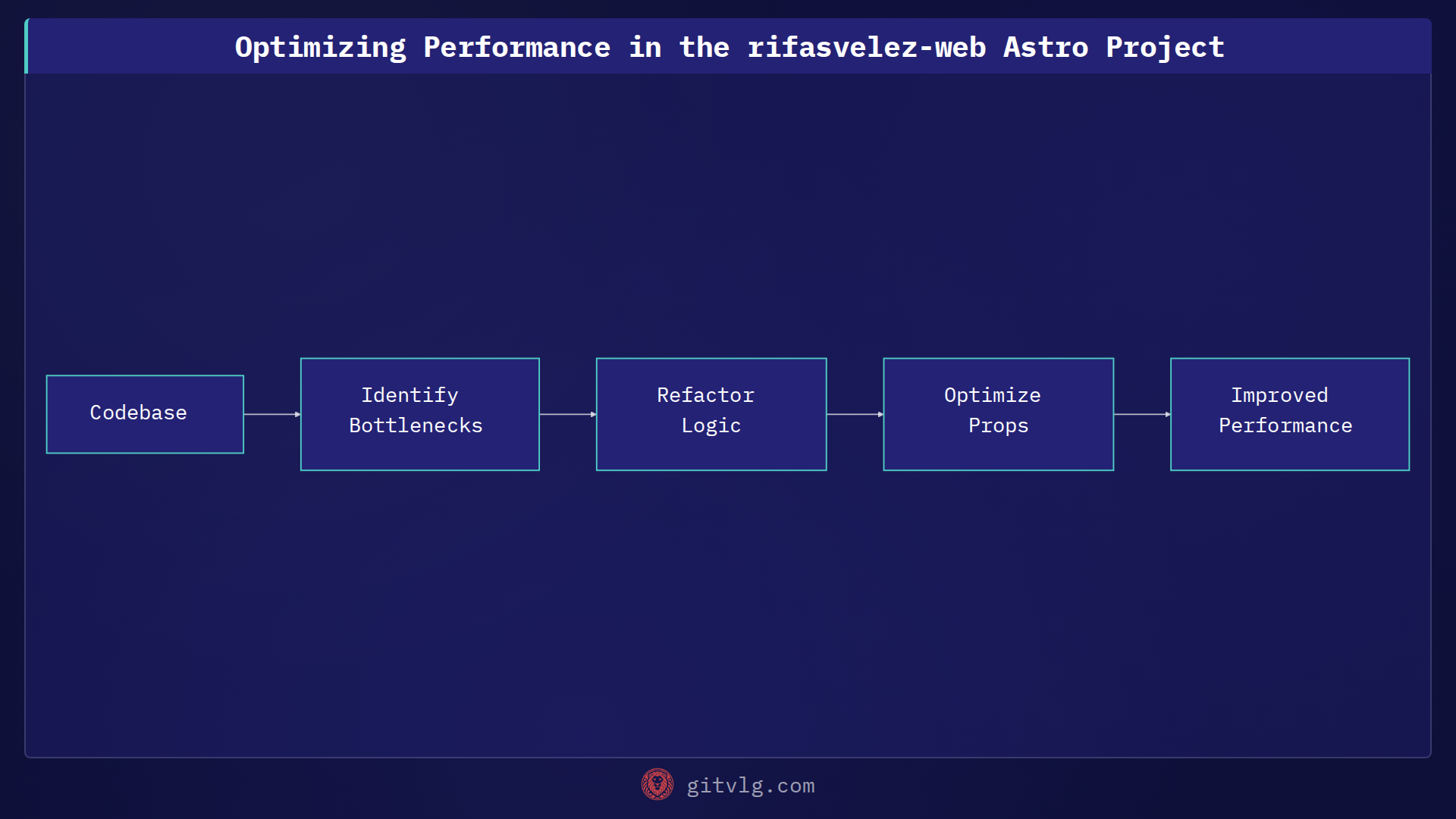 Optimizing Performance in the rifasvelez-web Astro Project

Codebase

Identify Bottlenecks

Refactor Logic

Optimize Props

Improved Performance

gitvlg.com